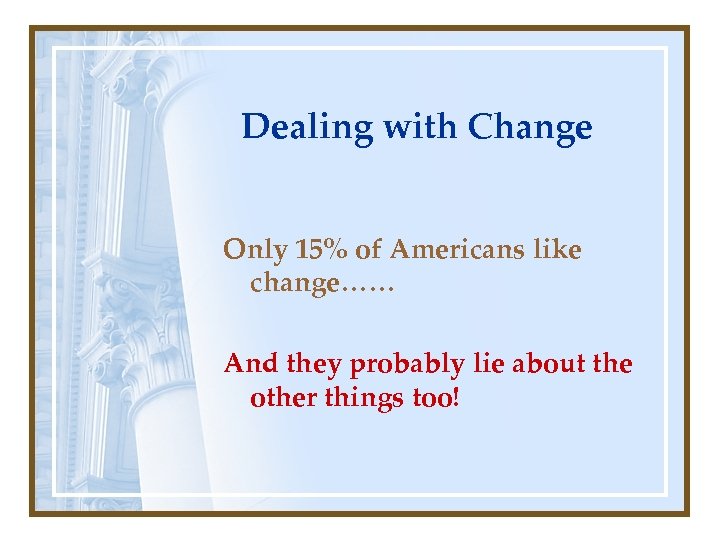 Dealing with Change

Only 15% of Americans like change……

And they probably lie about the other things too!